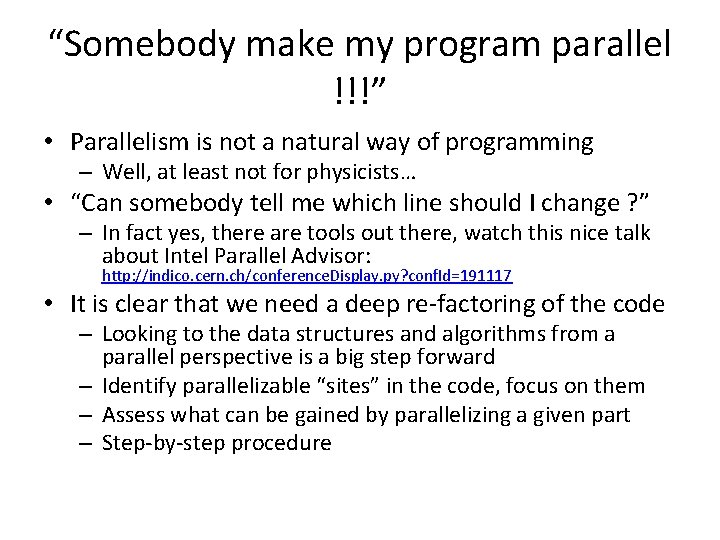 “Somebody make my program parallel !!!”

• Parallelism is not a natural way of programming
– Well, at least not for physicists…
• “Can somebody tell me which line should I change ?”
– In fact yes, there are tools out there, watch this nice talk about Intel Parallel Advisor: http://indico.cern.ch/conferenceDisplay.py?confId=191117
• It is clear that we need a deep re-factoring of the code
– Looking to the data structures and algorithms from a parallel perspective is a big step forward
– Identify parallelizable “sites” in the code, focus on them
– Assess what can be gained by parallelizing a given part
– Step-by-step procedure